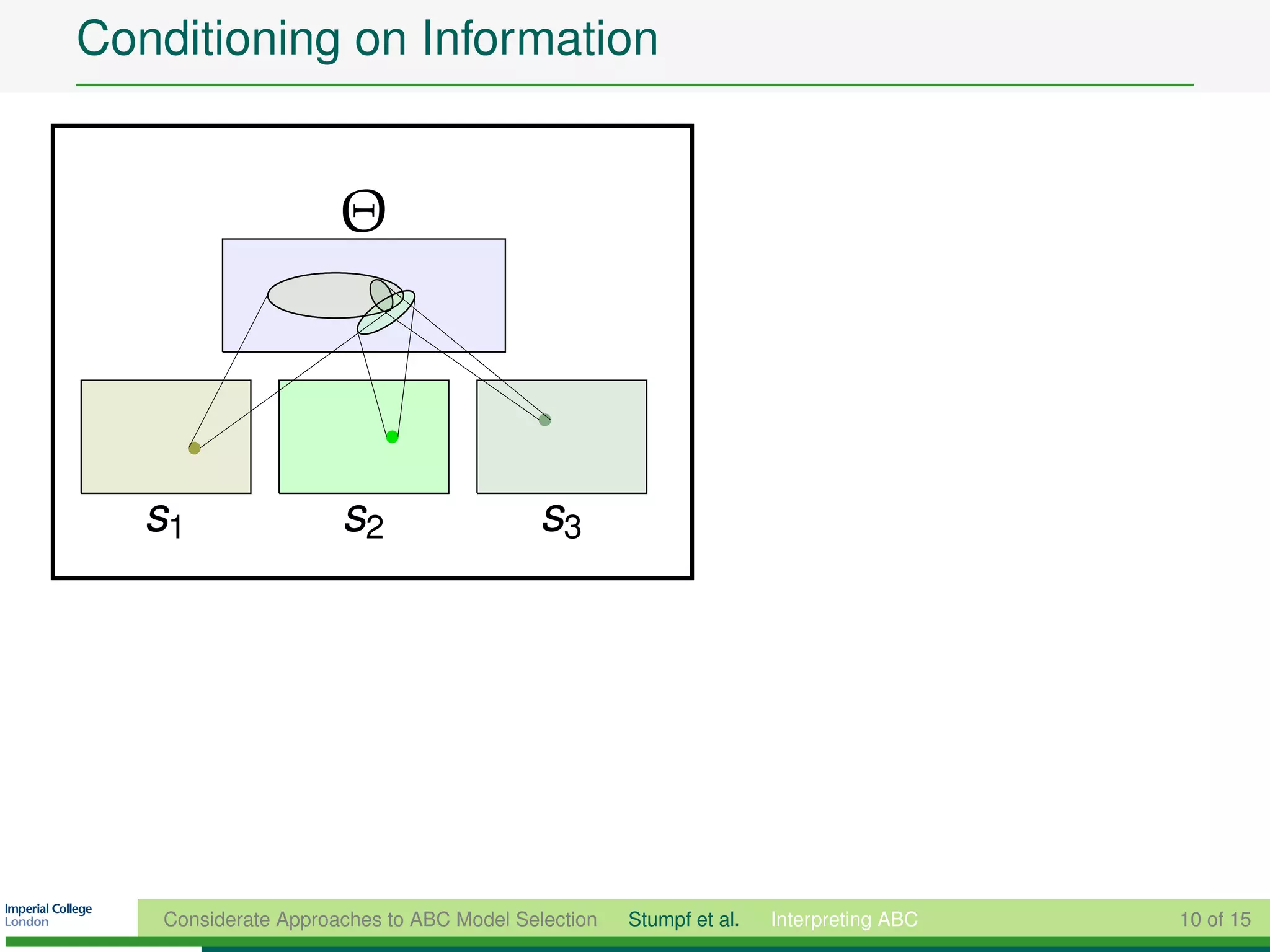 Conditioning on Information

$\Theta$

$S_1$

$S_2$

$S_3$

Imperial College London

Considerate Approaches to ABC Model Selection Stumpf et al. Interpreting ABC 10 of 15